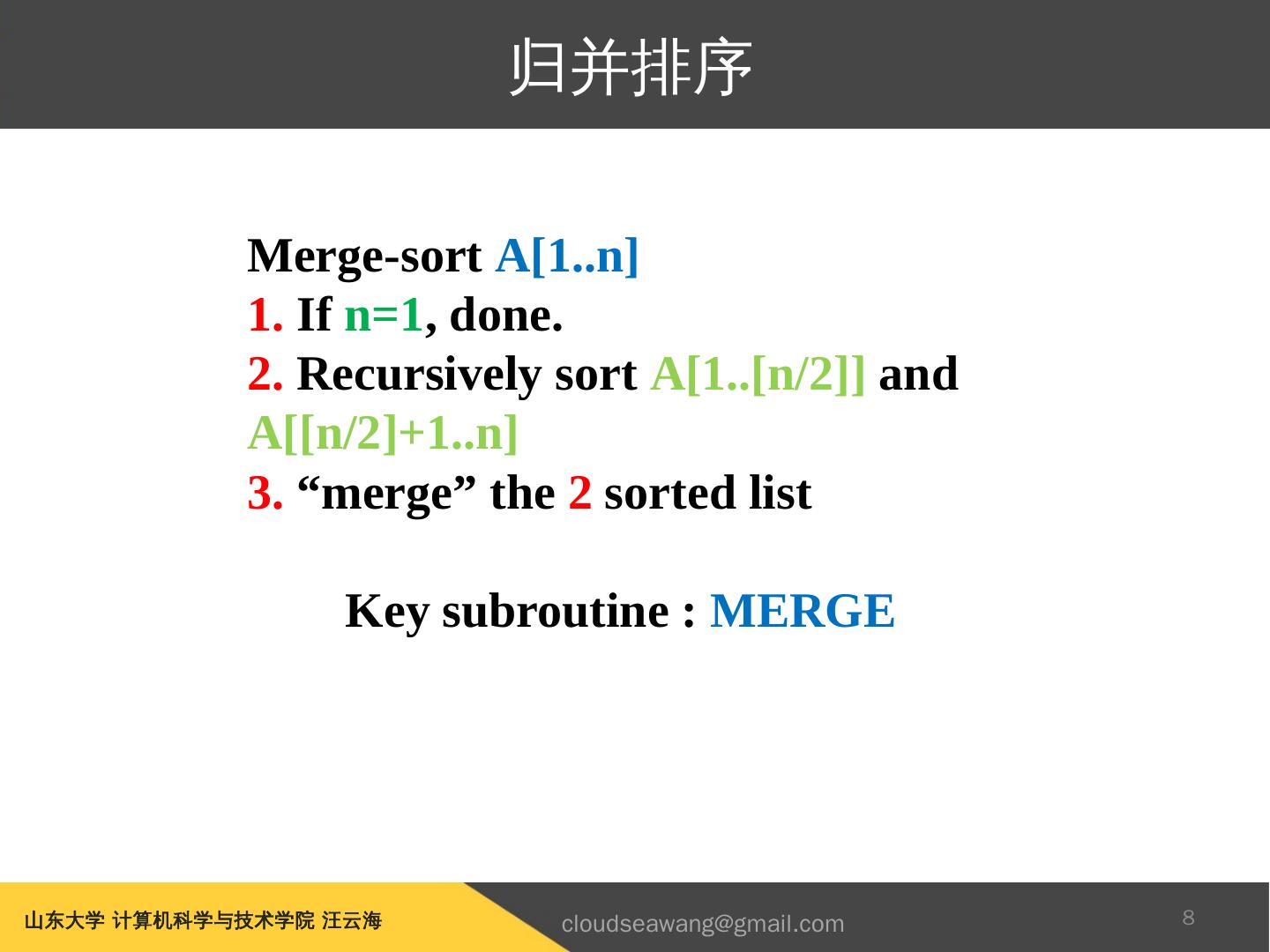 归并排序

Merge-sort A[1..n]
1. If n=1, done.
2. Recursively sort A[1..[n/2]] and A[[n/2]+1..n]
3. “merge” the 2 sorted list

Key subroutine : MERGE

山东大学 计算机科学与技术学院 汪云海

cloudseawang@gmail.com

8